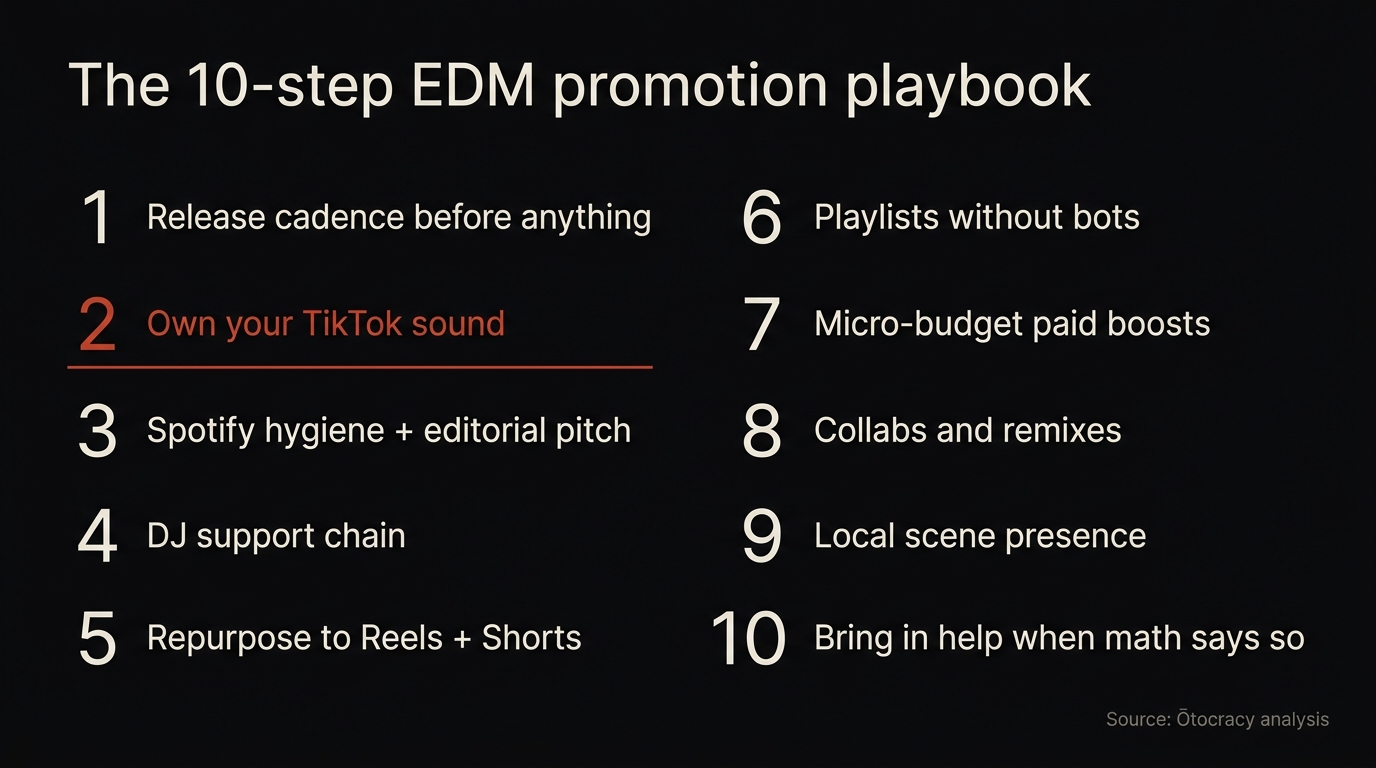 The 10-step EDM promotion playbook

1 Release cadence before anything

2 Own your TikTok sound

3 Spotify hygiene + editorial pitch

4 DJ support chain

5 Repurpose to Reels + Shorts

6 Playlists without bots

7 Micro-budget paid boosts

8 Collabs and remixes

9 Local scene presence

10 Bring in help when math says so

Source: Ōtocracy analysis